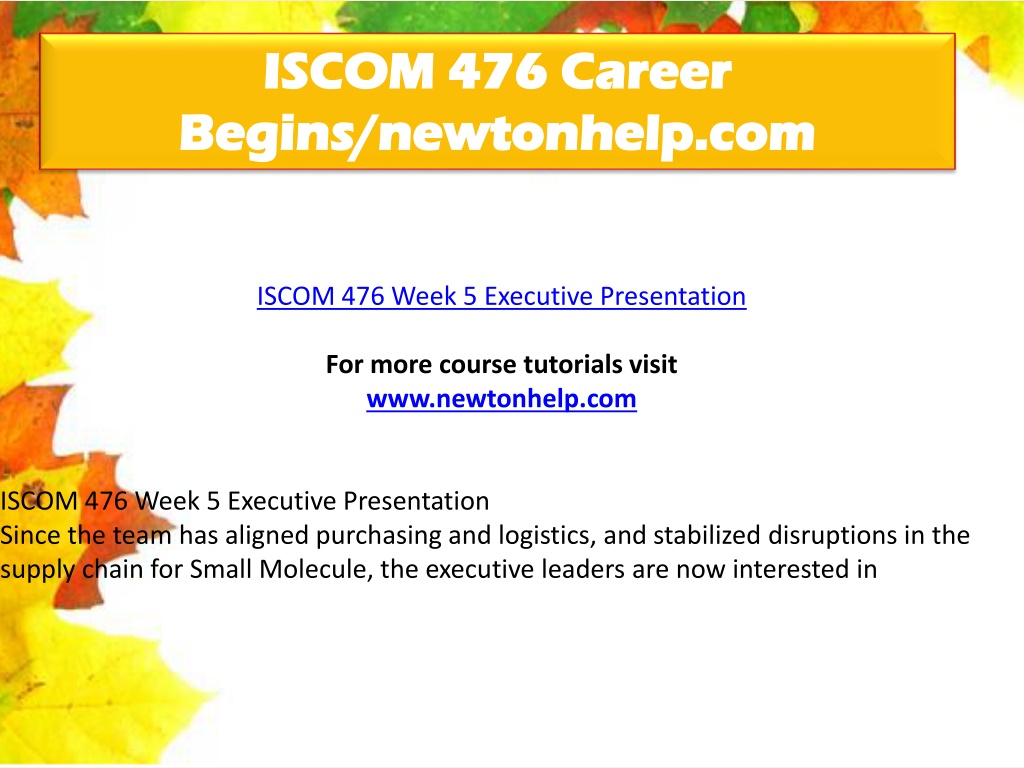 ISCOM 476 Career Begins/newtonhelp.com

ISCOM 476 Week 5 Executive Presentation

For more course tutorials visit
www.newtonhelp.com

ISCOM 476 Week 5 Executive Presentation
Since the team has aligned purchasing and logistics, and stabilized disruptions in the supply chain for Small Molecule, the executive leaders are now interested in